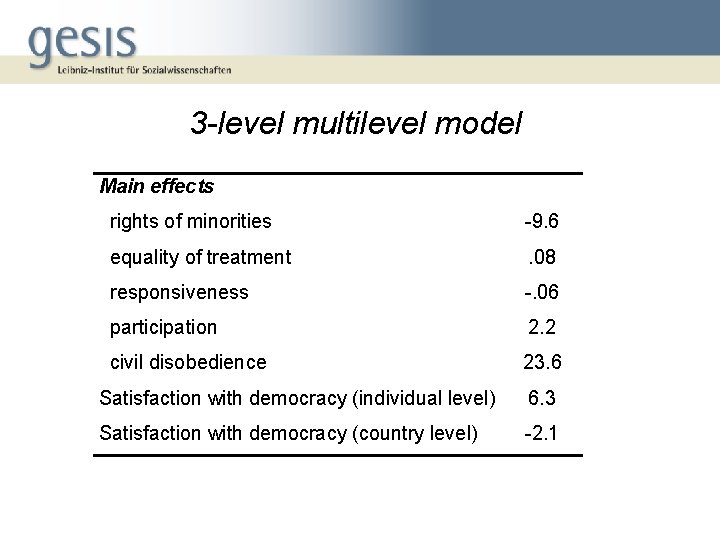 gesis
Leibniz-Institut für Sozialwissenschaften

3-level multilevel model

| Main effects | |
|---|---|
| rights of minorities | -9.6 |
| equality of treatment | .08 |
| responsiveness | -.06 |
| participation | 2.2 |
| civil disobedience | 23.6 |
| Satisfaction with democracy (individual level) | 6.3 |
| Satisfaction with democracy (country level) | -2.1 |